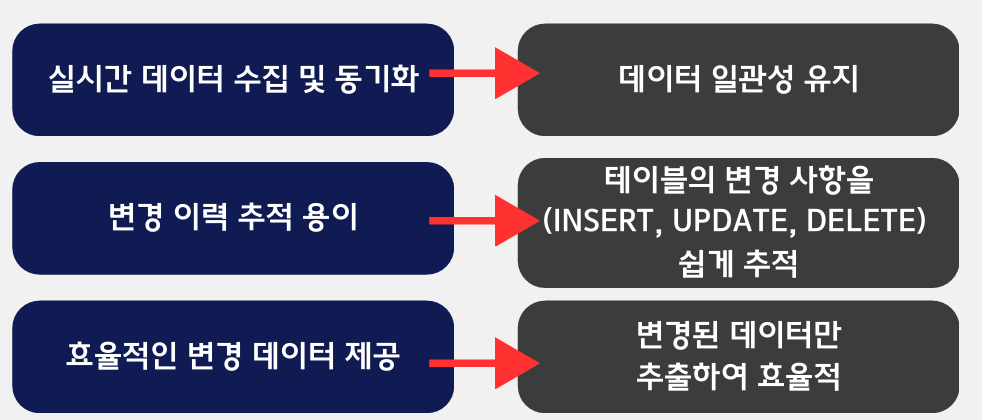 실시간 데이터 수집 및 동기화

데이터 일관성 유지

변경 이력 추적 용이

테이블의 변경 사항을 (INSERT, UPDATE, DELETE) 쉽게 추적

효율적인 변경 데이터 제공

변경된 데이터만 추출하여 효율적